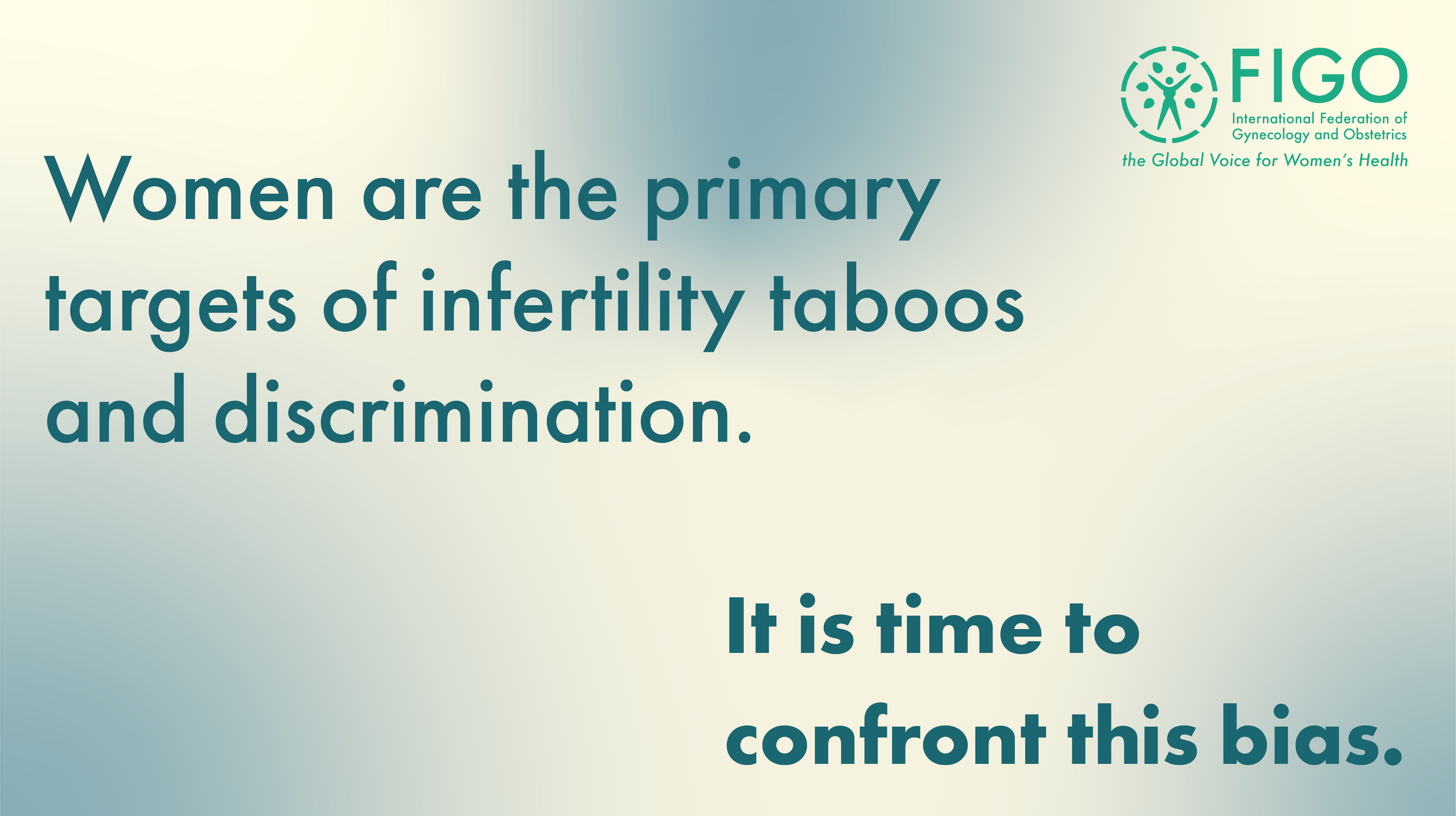 FIGO
International Federation of Gynecology and Obstetrics
the Global Voice for Women's Health

Women are the primary targets of infertility taboos and discrimination.

It is time to confront this bias.